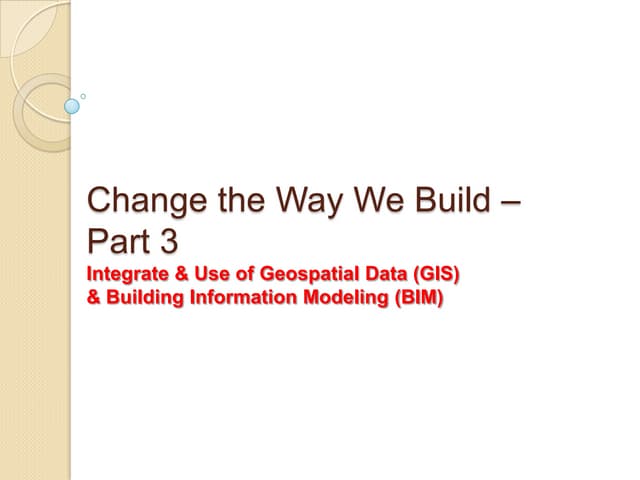 Change the Way We Build – Part 3

Integrate & Use of Geospatial Data (GIS) & Building Information Modeling (BIM)